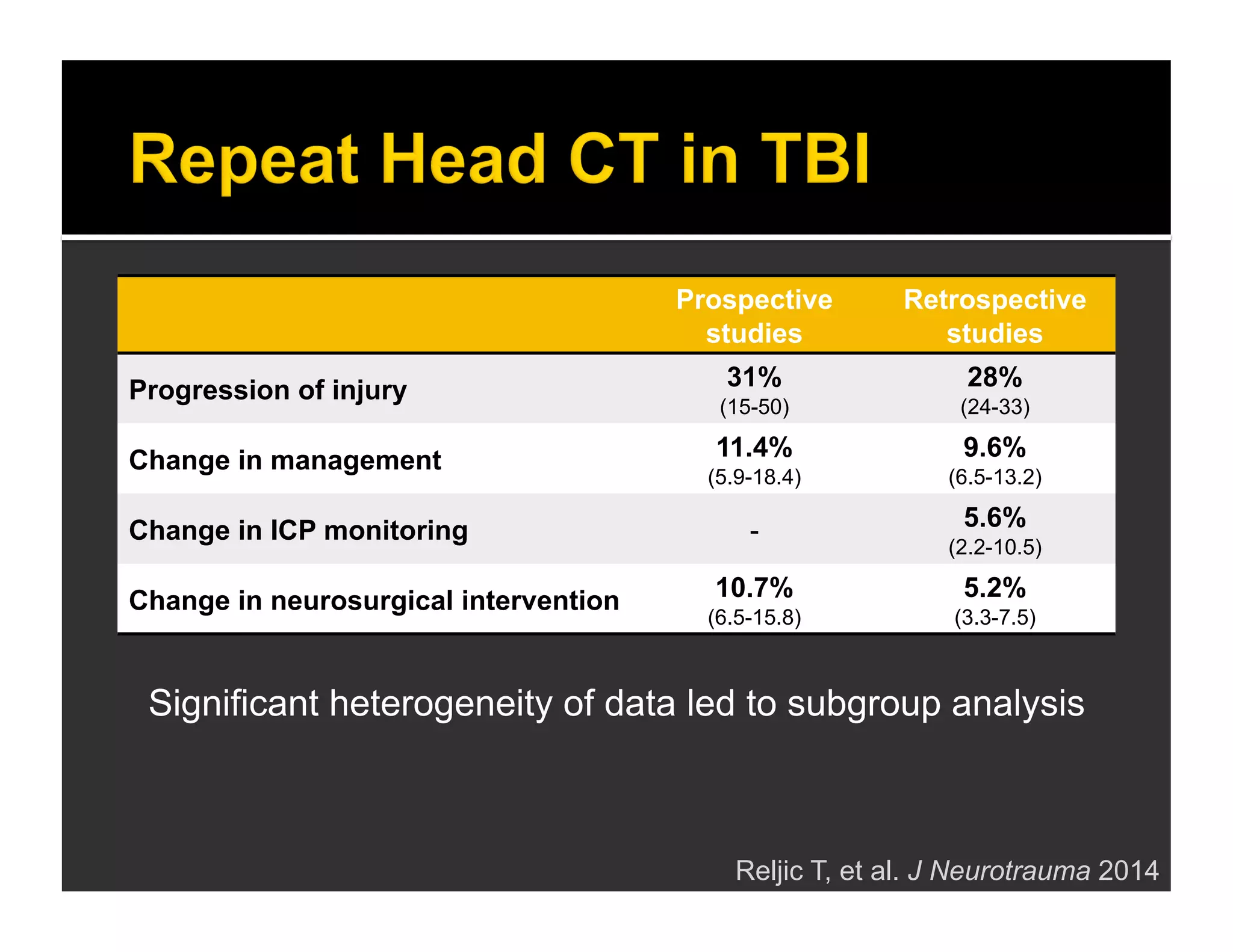 Repeat Head CT in TBI

| | Prospective studies | Retrospective studies |
|---|---|---|
| Progression of injury | 31% (15-50) | 28% (24-33) |
| Change in management | 11.4% (5.9-18.4) | 9.6% (6.5-13.2) |
| Change in ICP monitoring | - | 5.6% (2.2-10.5) |
| Change in neurosurgical intervention | 10.7% (6.5-15.8) | 5.2% (3.3-7.5) |

Significant heterogeneity of data led to subgroup analysis

Reljic T, et al. J Neurotrauma 2014